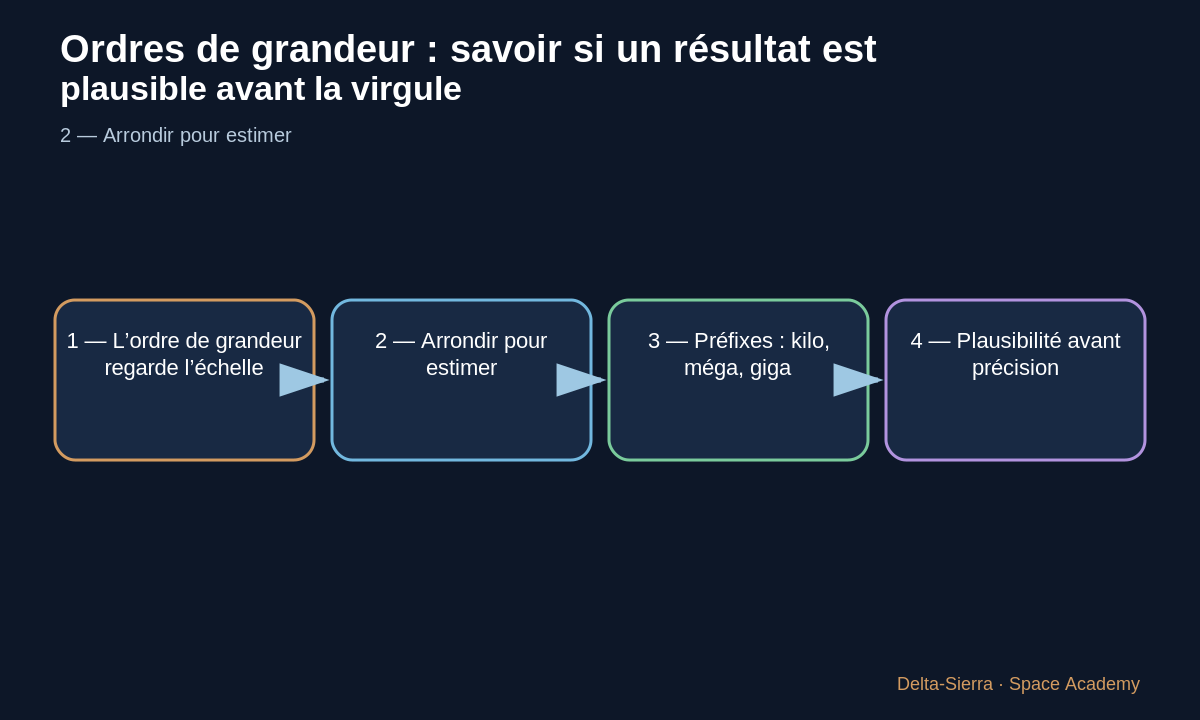 Ordres de grandeur : savoir si un résultat est plausible avant la virgule

2 — Arrondir pour estimer

1 — L’ordre de grandeur regarde l’échelle

2 — Arrondir pour estimer

3 — Préfixes : kilo, méga, giga

4 — Plausibilité avant précision

Delta-Sierra · Space Academy